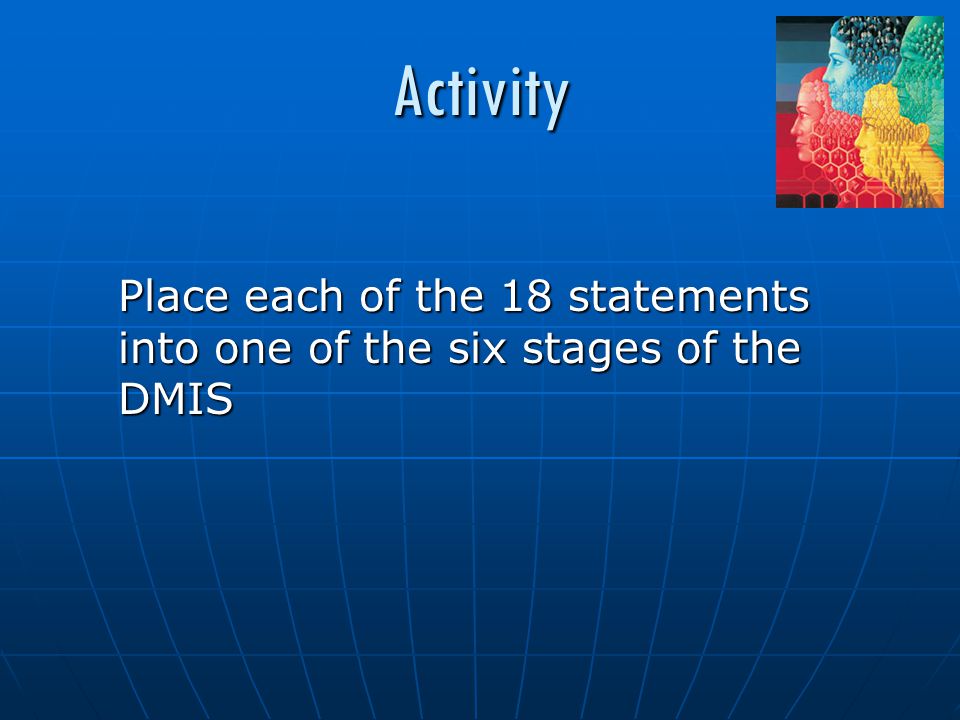 Activity

Place each of the 18 statements into one of the six stages of the DMIS